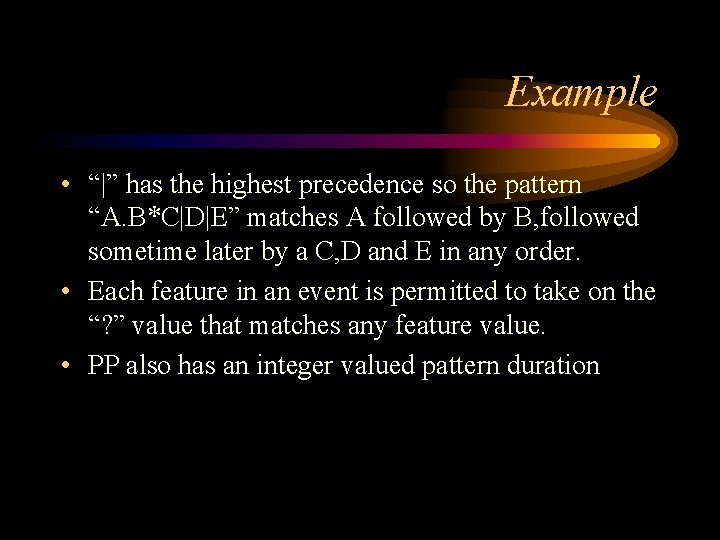 Example

• “|” has the highest precedence so the pattern “A.B*C|D|E” matches A followed by B,followed sometime later by a C,D and E in any order.

• Each feature in an event is permitted to take on the “?” value that matches any feature value.

• PP also has an integer valued pattern duration